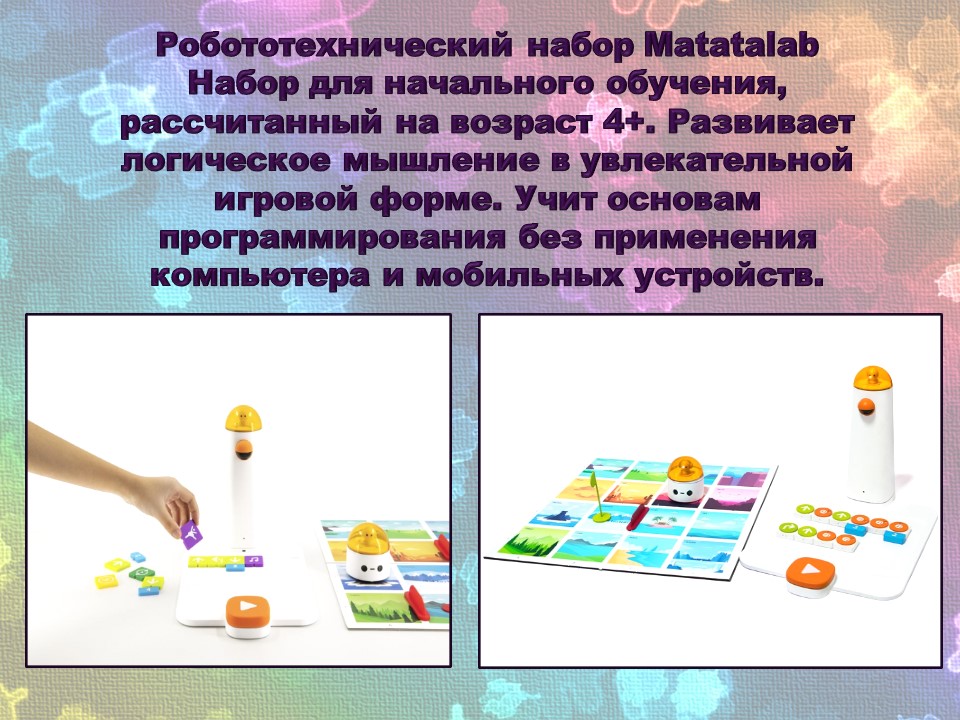 Робототехнический набор Matatalab Набор для начального обучения, рассчитанный на возраст 4+. Развивает логическое мышление в увлекательной игровой форме. Учит основам программирования без применения компьютера и мобильных устройств.